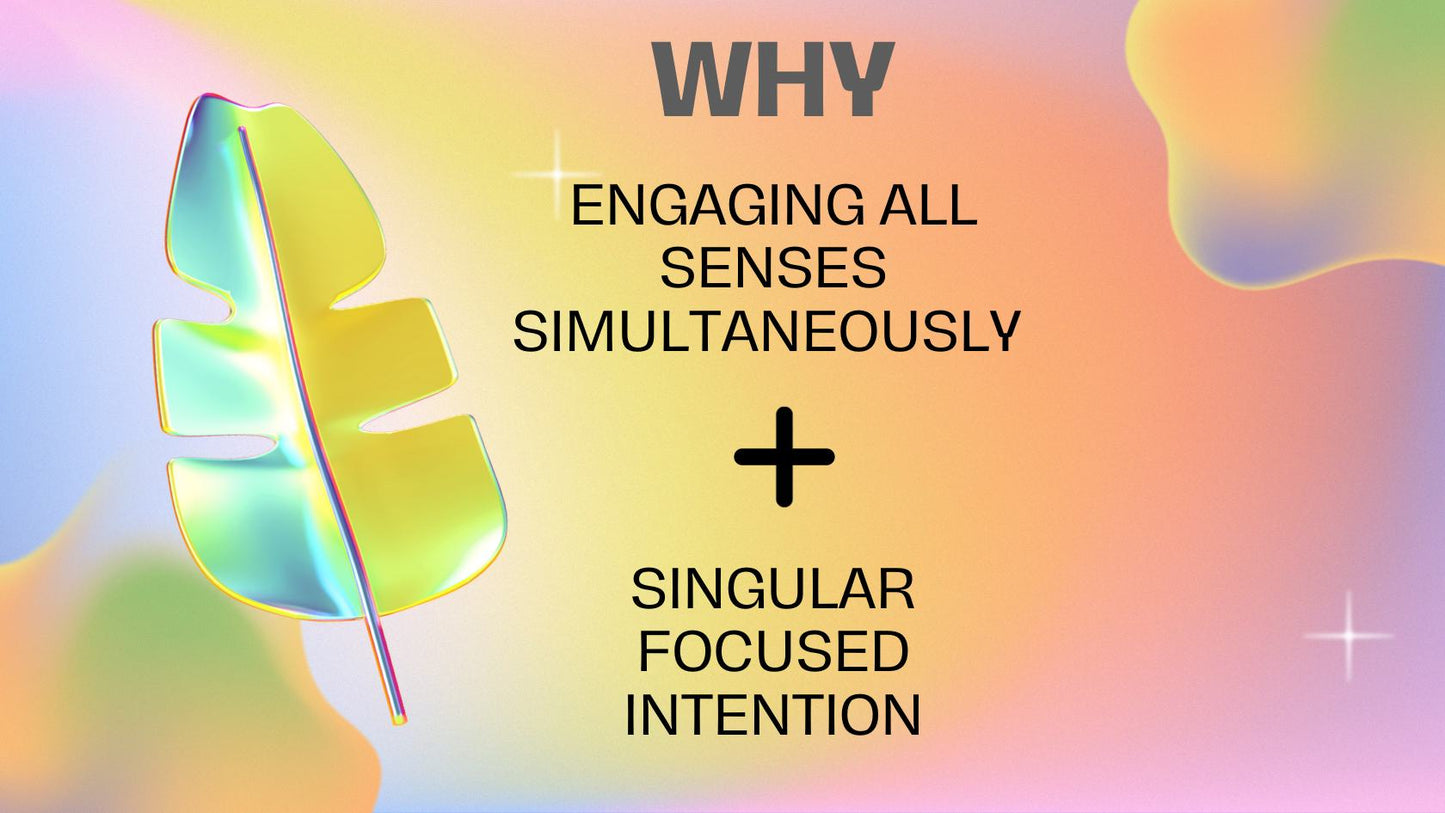 WHY

ENGAGING ALL SENSES SIMULTANEOUSLY

+

SINGULAR FOCUSED INTENTION